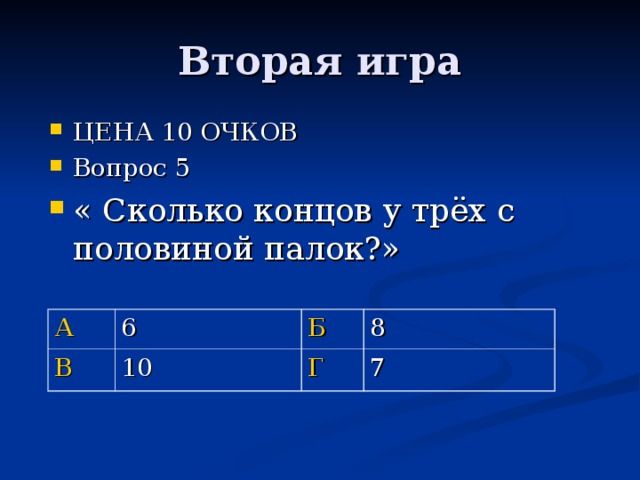 Вторая игра

ЦЕНА 10 ОЧКОВ

Вопрос 5

« Сколько концов у трёх с половиной палок?»

| А | 6 | Б | 8 |
|---|---|---|---|
| В | 10 | Г | 7 |